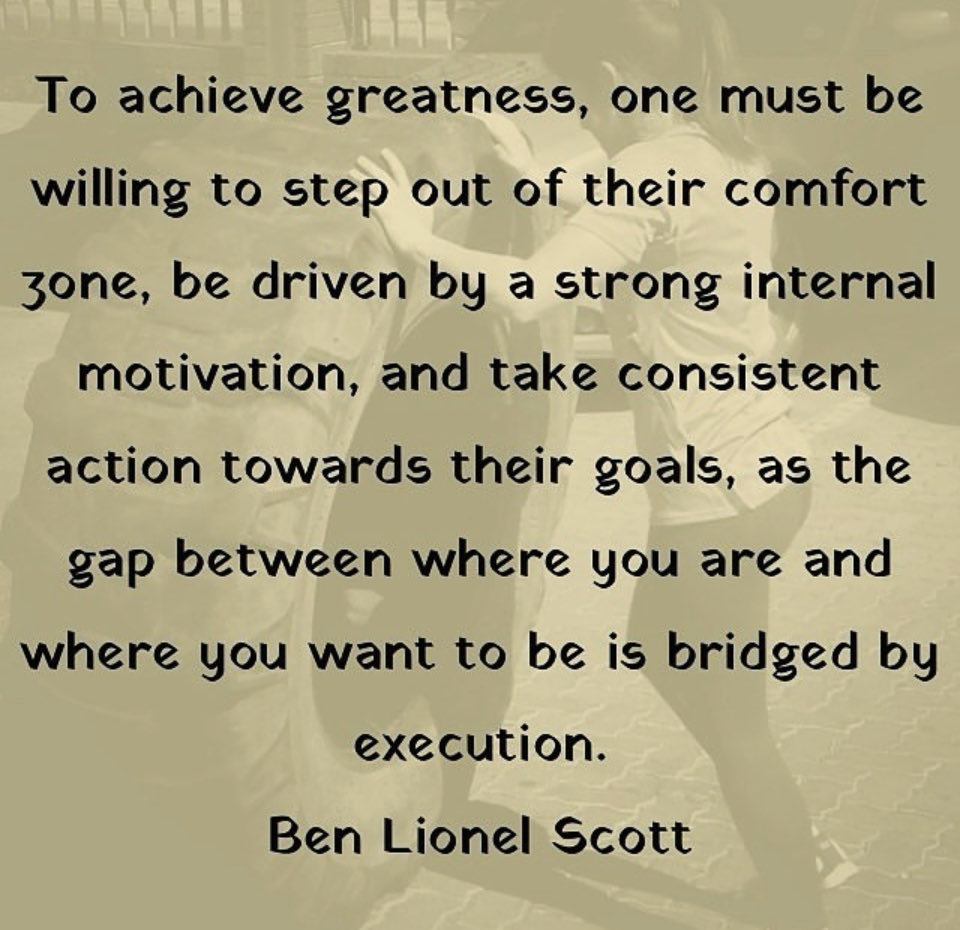 To achieve greatness, one must be willing to step out of their comfort zone, be driven by a strong internal motivation, and take consistent action towards their goals, as the gap between where you are and where you want to be is bridged by execution.

Ben Lionel Scott